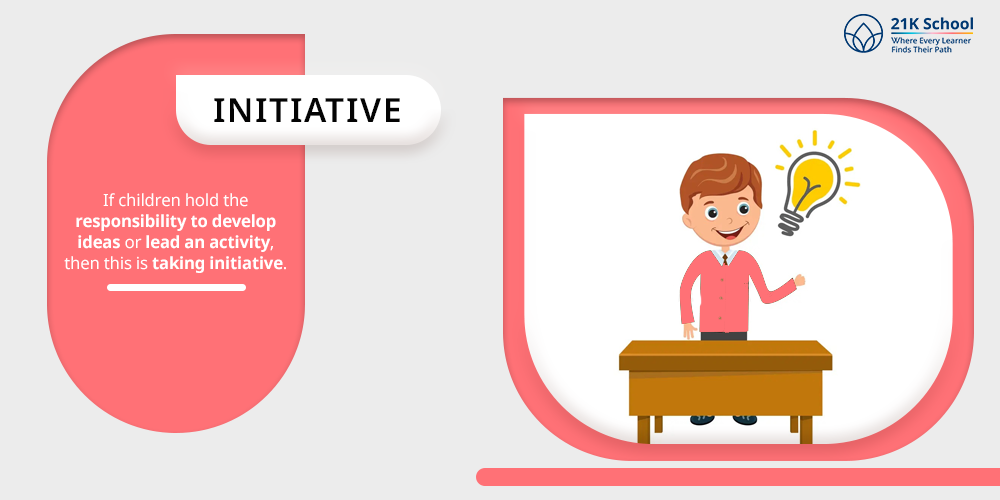 21K School
Where Every Learner Finds Their Path

INITIATIVE

If children hold the responsibility to develop ideas or lead an activity, then this is taking initiative.